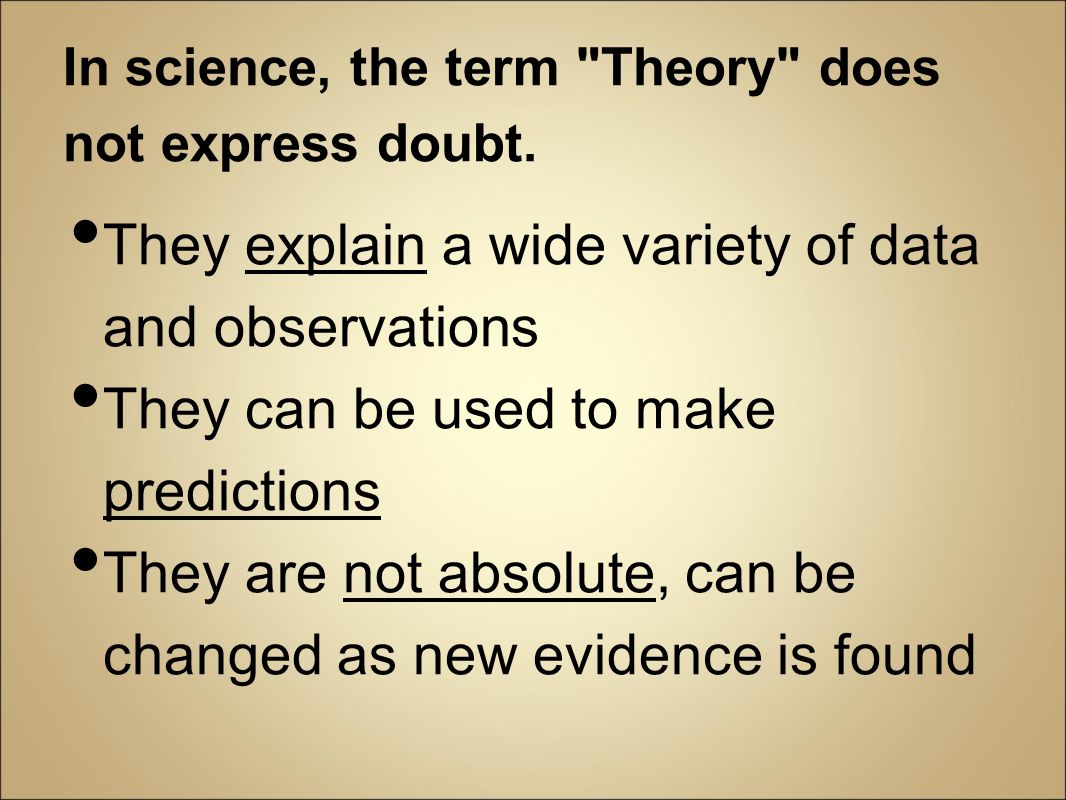 In science, the term "Theory" does not express doubt.

• They explain a wide variety of data and observations
• They can be used to make predictions
• They are not absolute, can be changed as new evidence is found